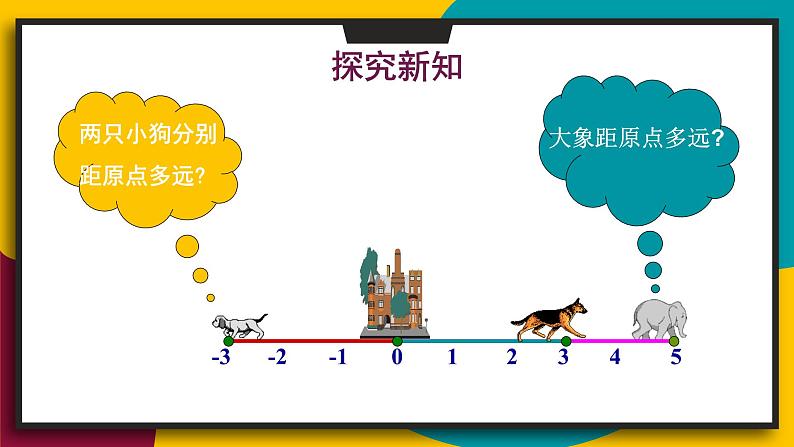 探究新知

两只小狗分别距原点多远?

大象距原点多远?

-3 -2 -1 0 1 2 3 4 5